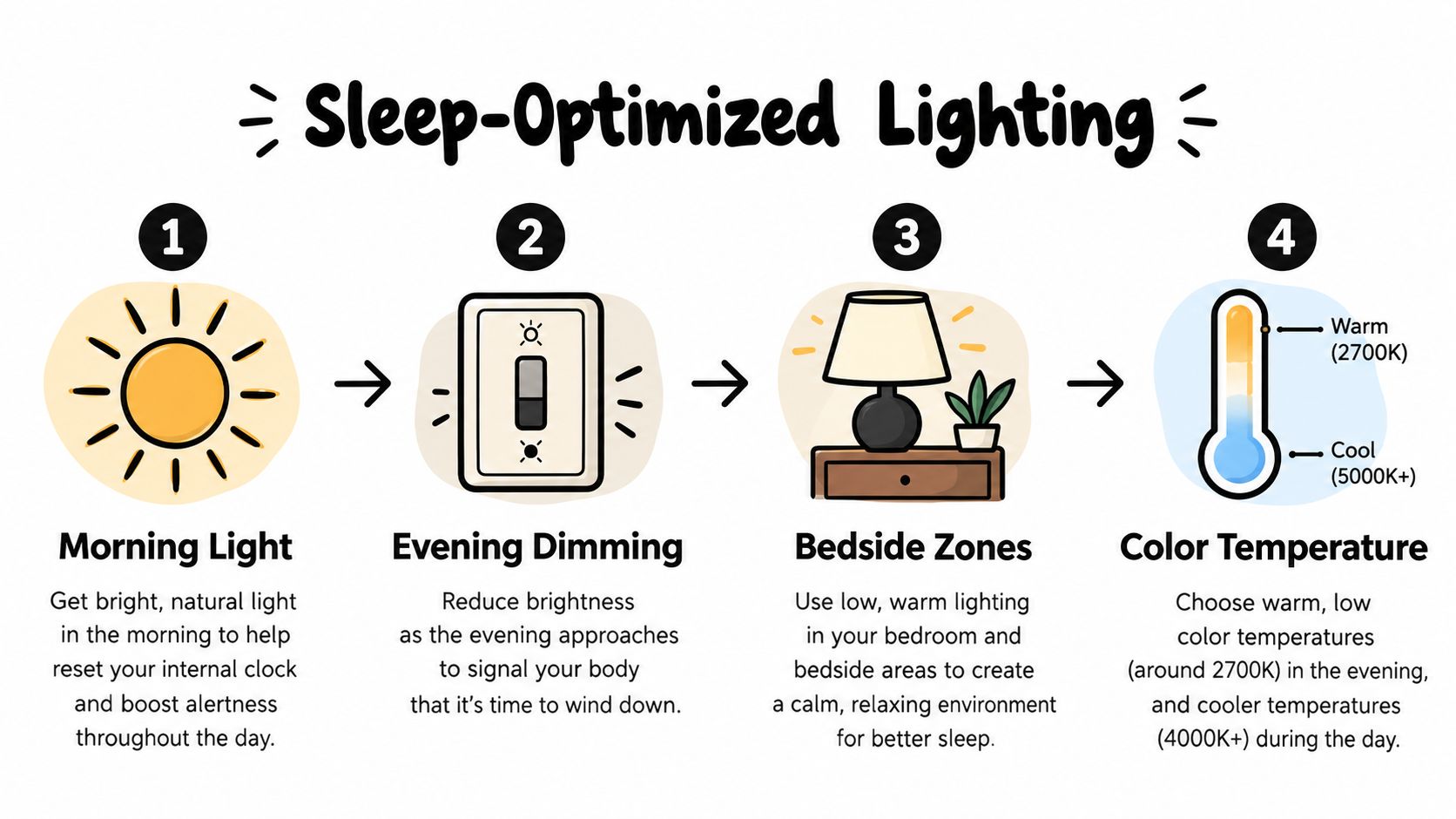 Sleep-Optimized Lighting

1

Morning Light

Get bright, natural light in the morning to help reset your internal clock and boost alertness throughout the day.

2

Evening Dimming

Reduce brightness as the evening approaches to signal your body that it's time to wind down.

3

Bedside Zones

Use low, warm lighting in your bedroom and bedside areas to create a calm, relaxing environment for better sleep.

4

Warm (2700K)

Cool (5000K+)

Color Temperature

Choose warm, low color temperatures (around 2700K) in the evening, and cooler temperatures (4000K+) during the day.